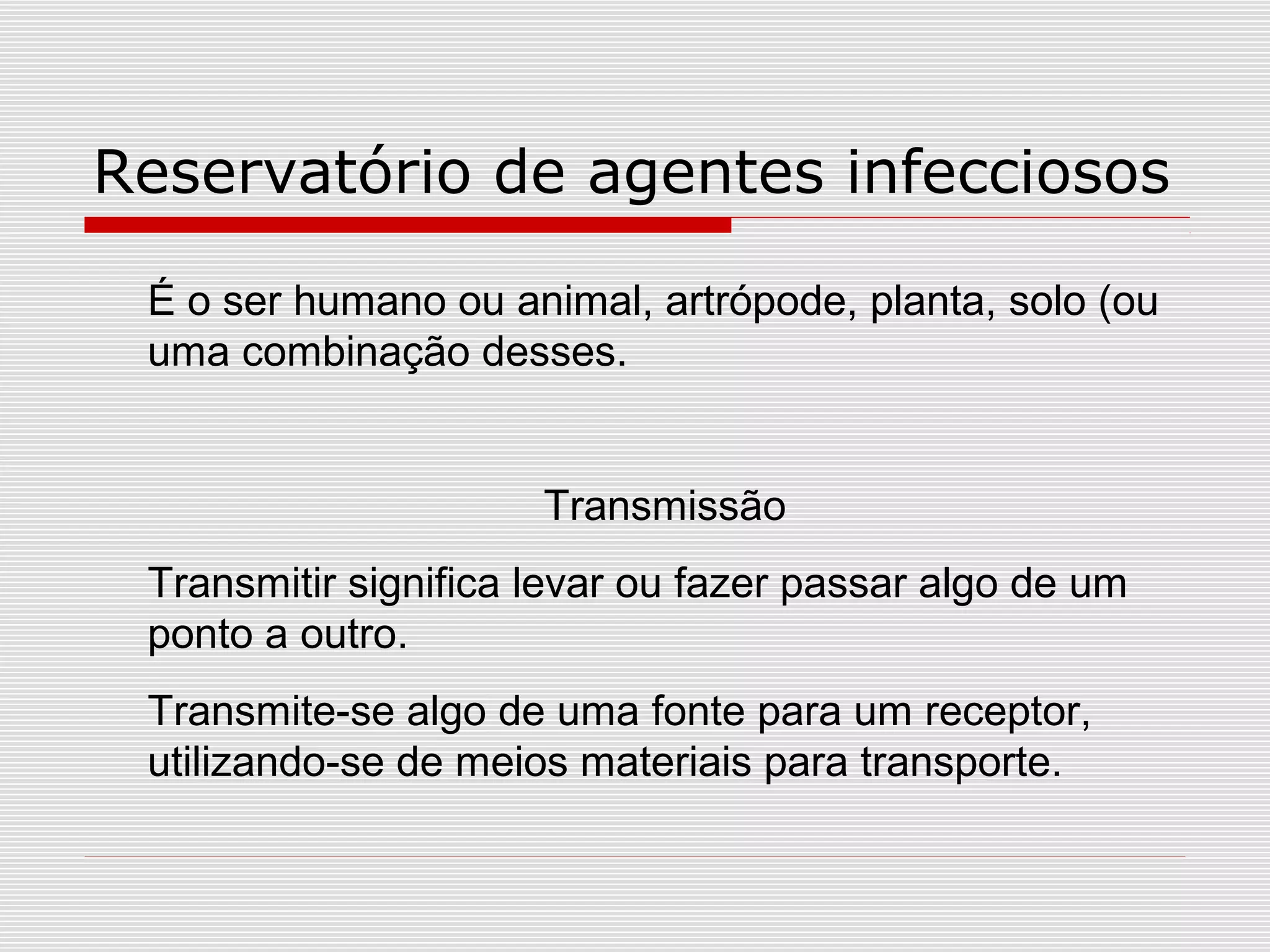 Reservatório de agentes infecciosos

É o ser humano ou animal, artrópode, planta, solo (ou uma combinação desses.

Transmissão

Transmitir significa levar ou fazer passar algo de um ponto a outro.

Transmite-se algo de uma fonte para um receptor, utilizando-se de meios materiais para transporte.